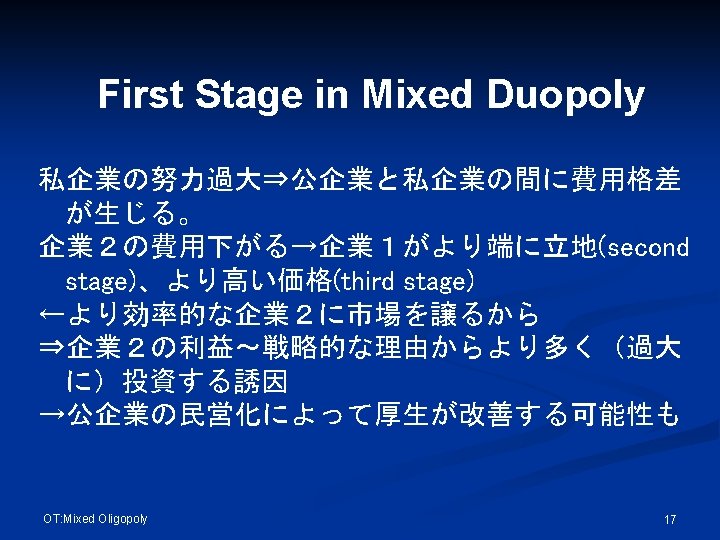 First Stage in Mixed Duopoly

私企業の努力過大⇒公企業と私企業の間に費用格差が生じる。

企業２の費用下がる→企業１がより端に立地(second stage)、より高い価格(third stage)

←より効率的な企業２に市場を譲るから

⇒企業２の利益～戦略的な理由からより多く（過大に）投資する誘因

→公企業の民営化によって厚生が改善する可能性も

OT:Mixed Oligopoly

17